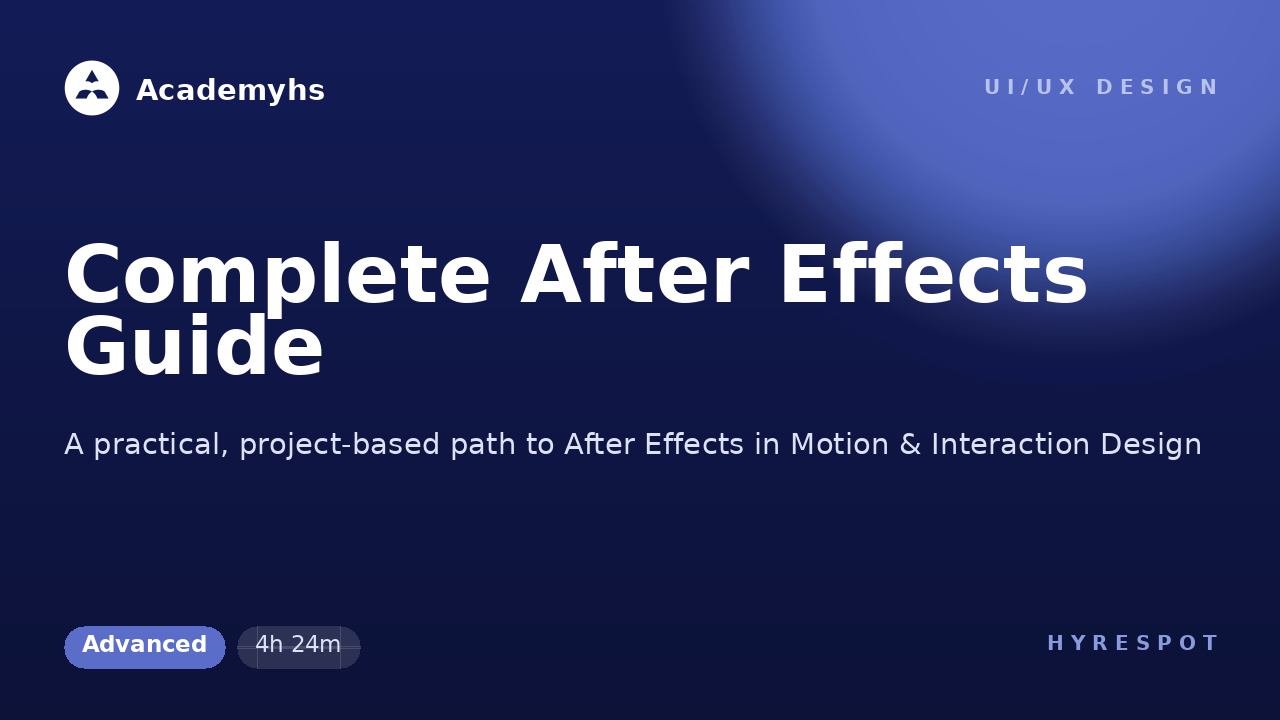 Academyhs

UI/UX DESIGN

Complete After Effects Guide

A practical, project-based path to After Effects in Motion & Interaction Design

Advanced

4h 24m

HYRESPOT